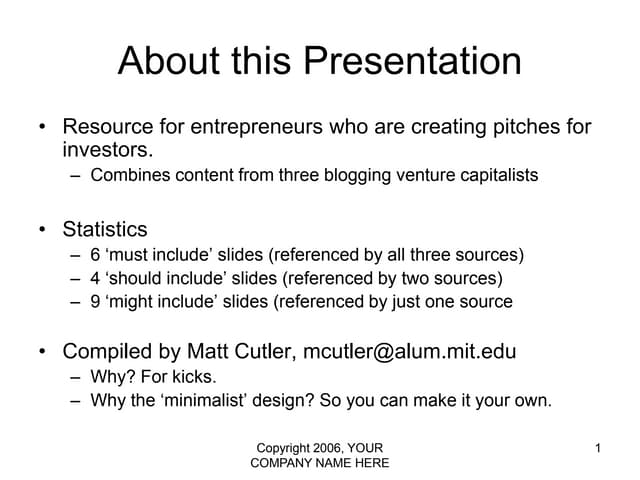 About this Presentation

• Resource for entrepreneurs who are creating pitches for investors.
– Combines content from three blogging venture capitalists

• Statistics
– 6 ‘must include’ slides (referenced by all three sources)
– 4 ‘should include’ slides (referenced by two sources)
– 9 ‘might include’ slides (referenced by just one source

• Compiled by Matt Cutler, mcutler@alum.mit.edu
– Why? For kicks.
– Why the ‘minimalist’ design? So you can make it your own.

Copyright 2006, YOUR COMPANY NAME HERE

1